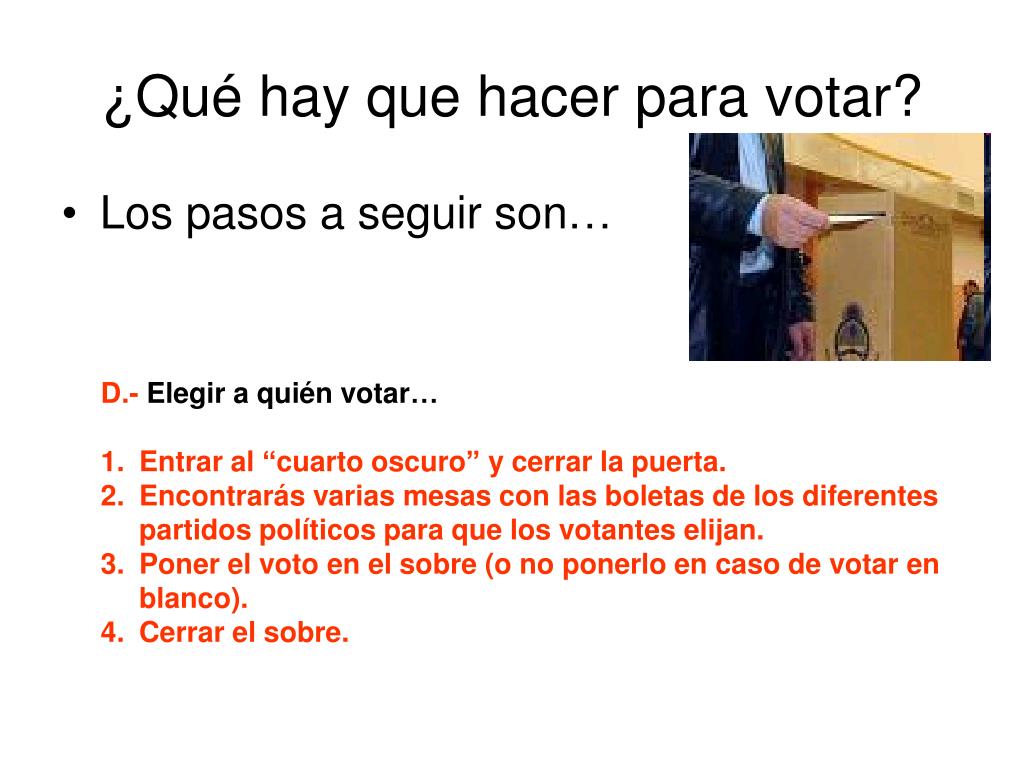 ¿Qué hay que hacer para votar?

• Los pasos a seguir son…

D.- Elegir a quién votar…

1. Entrar al “cuarto oscuro” y cerrar la puerta.
2. Encontrarás varias mesas con las boletas de los diferentes partidos políticos para que los votantes elijan.
3. Poner el voto en el sobre (o no ponerlo en caso de votar en blanco).
4. Cerrar el sobre.